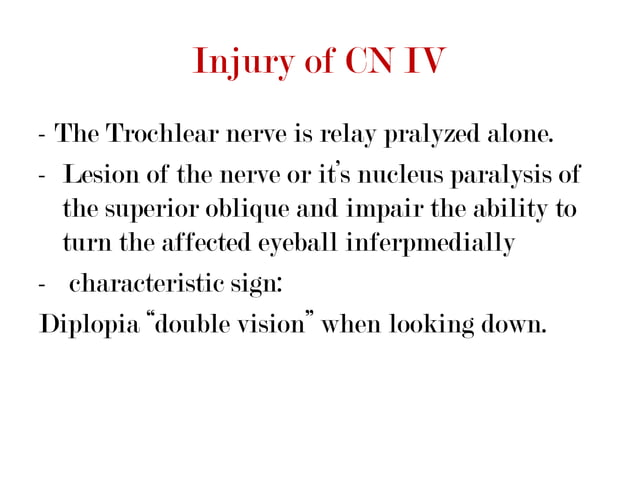 Injury of CN IV

- The Trochlear nerve is relay pralyzed alone.

- Lesion of the nerve or it's nucleus paralysis of the superior oblique and impair the ability to turn the affected eyeball inferpmedially

- characteristic sign:

Diplopia "double vision" when looking down.